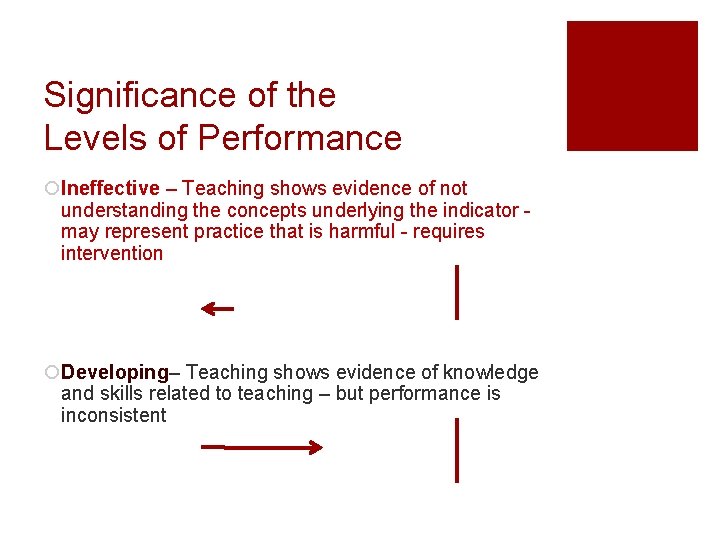 Significance of the Levels of Performance

Ineffective – Teaching shows evidence of not understanding the concepts underlying the indicator - may represent practice that is harmful - requires intervention

Developing– Teaching shows evidence of knowledge and skills related to teaching – but performance is inconsistent